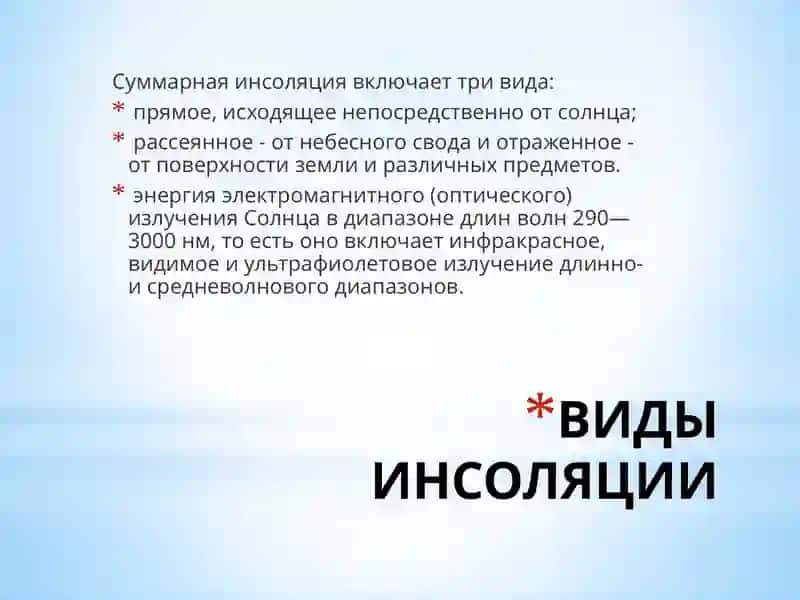 Суммарная инсоляция включает три вида:

* прямое, исходящее непосредственно от солнца;

* рассеянное - от небесного свода и отраженное - от поверхности земли и различных предметов.

* энергия электромагнитного (оптического) излучения Солнца в диапазоне длин волн 290—3000 нм, то есть оно включает инфракрасное, видимое и ультрафиолетовое излучение длинно- и средневолнового диапазонов.

*ВИДЫ ИНСОЛЯЦИИ